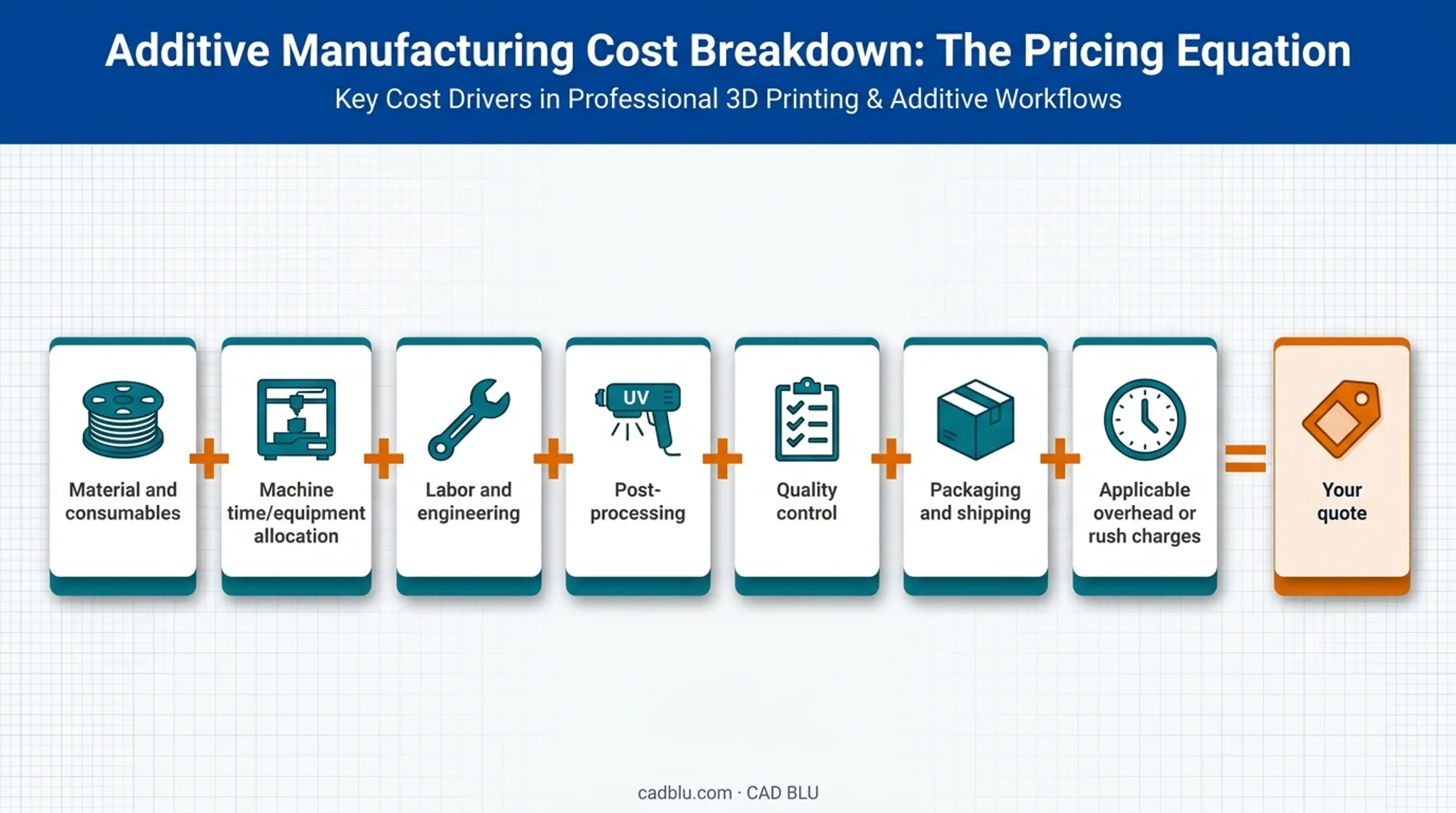 Additive Manufacturing Cost Breakdown: The Pricing Equation

Key Cost Drivers in Professional 3D Printing & Additive Workflows

Material and consumables + Machine time/equipment allocation + Labor and engineering + UV Post-processing + Quality control + Packaging and shipping + Applicable overhead or rush charges = Your quote

cadblu.com · CAD BLU